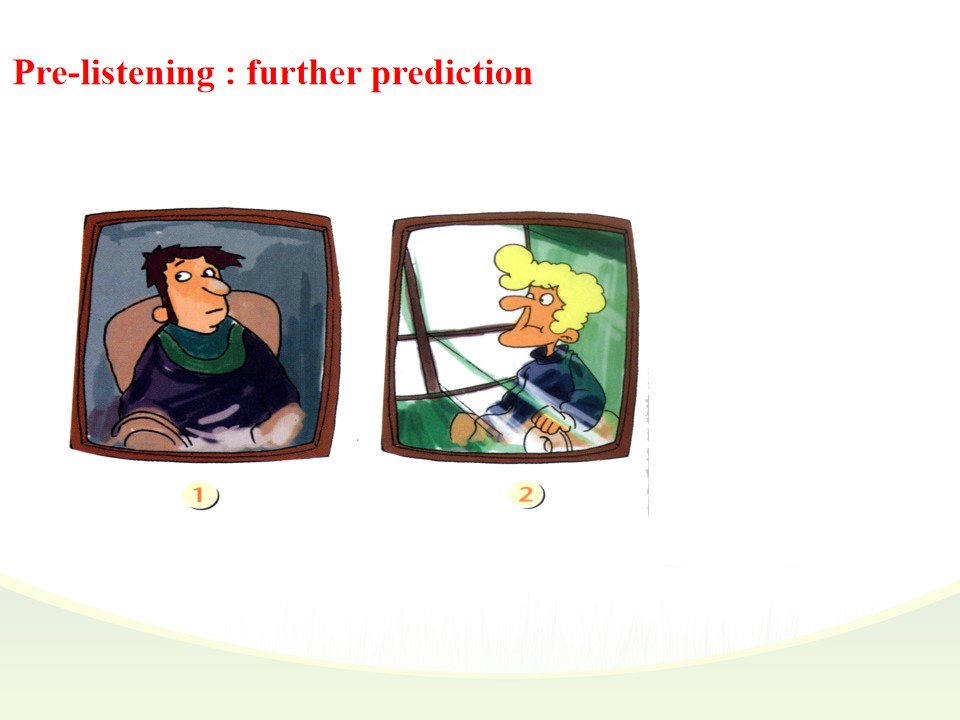 Pre-listening : further prediction

1

2